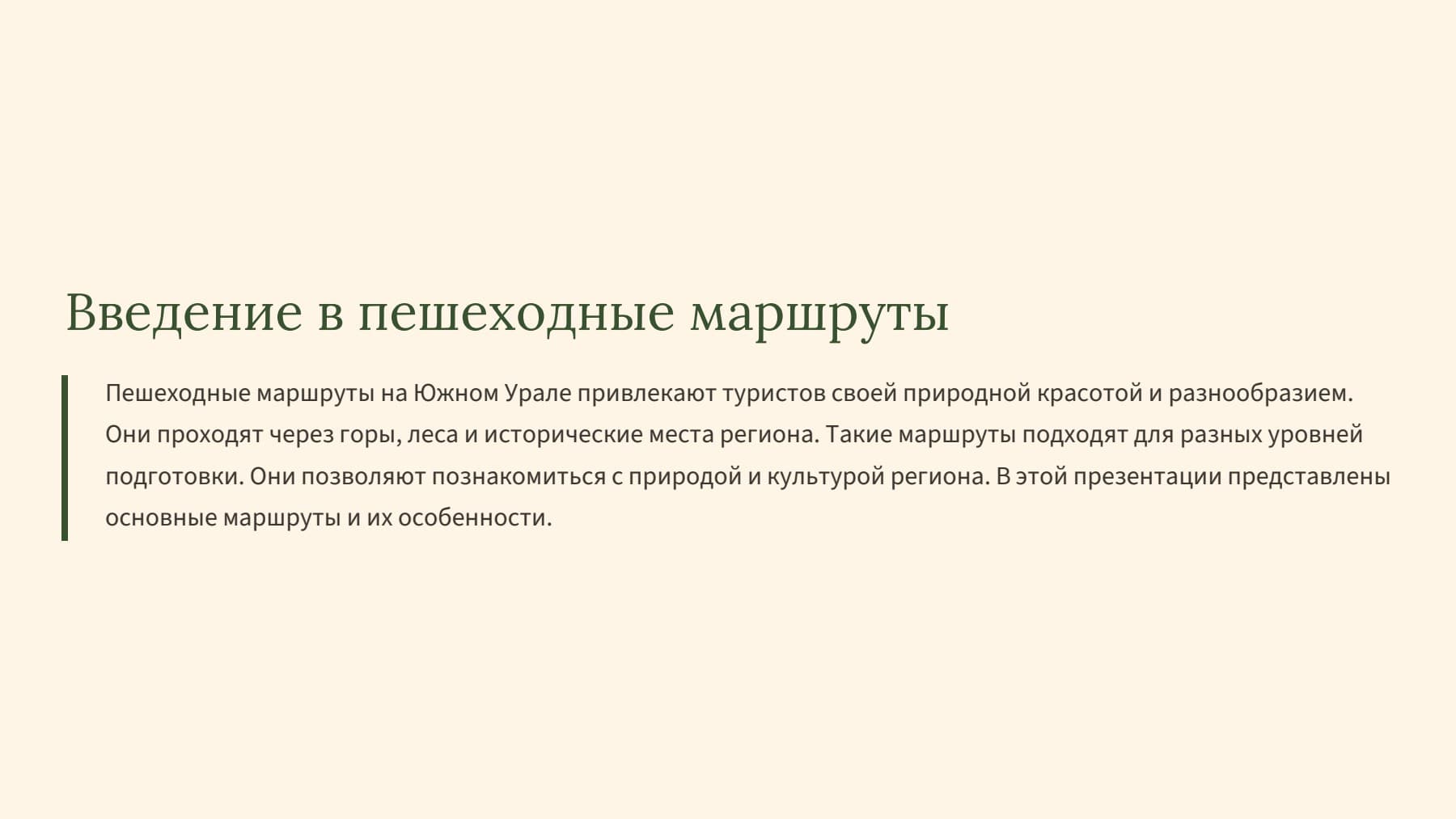 Введение в пешеходные маршруты

Пешеходные маршруты на Южном Урале привлекают туристов своей природной красотой и разнообразием. Они проходят через горы, леса и исторические места региона. Такие маршруты подходят для разных уровней подготовки. Они позволяют познакомиться с природой и культурой региона. В этой презентации представлены основные маршруты и их особенности.